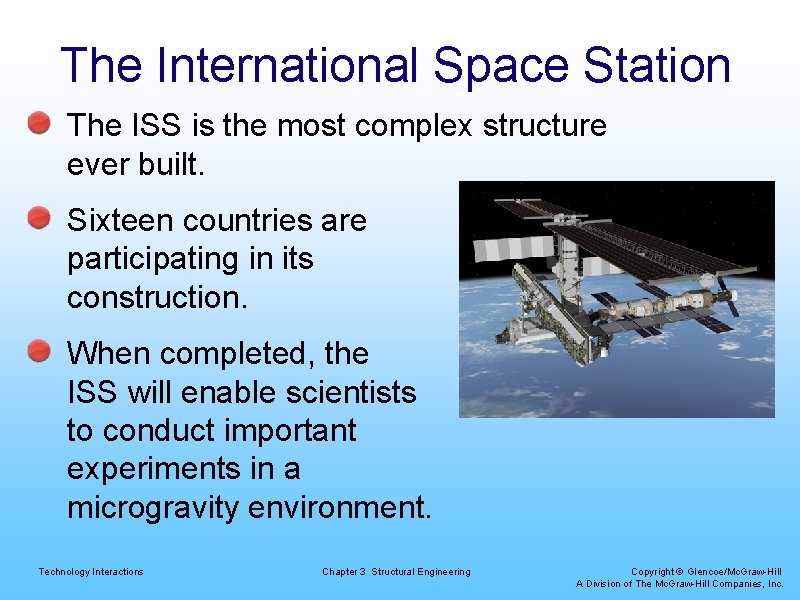 The International Space Station

The ISS is the most complex structure ever built.

Sixteen countries are participating in its construction.

When completed, the ISS will enable scientists to conduct important experiments in a microgravity environment.

Technology Interactions

Chapter 3 Structural Engineering

Copyright © Glencoe/McGraw-Hill
A Division of The McGraw-Hill Companies, Inc.